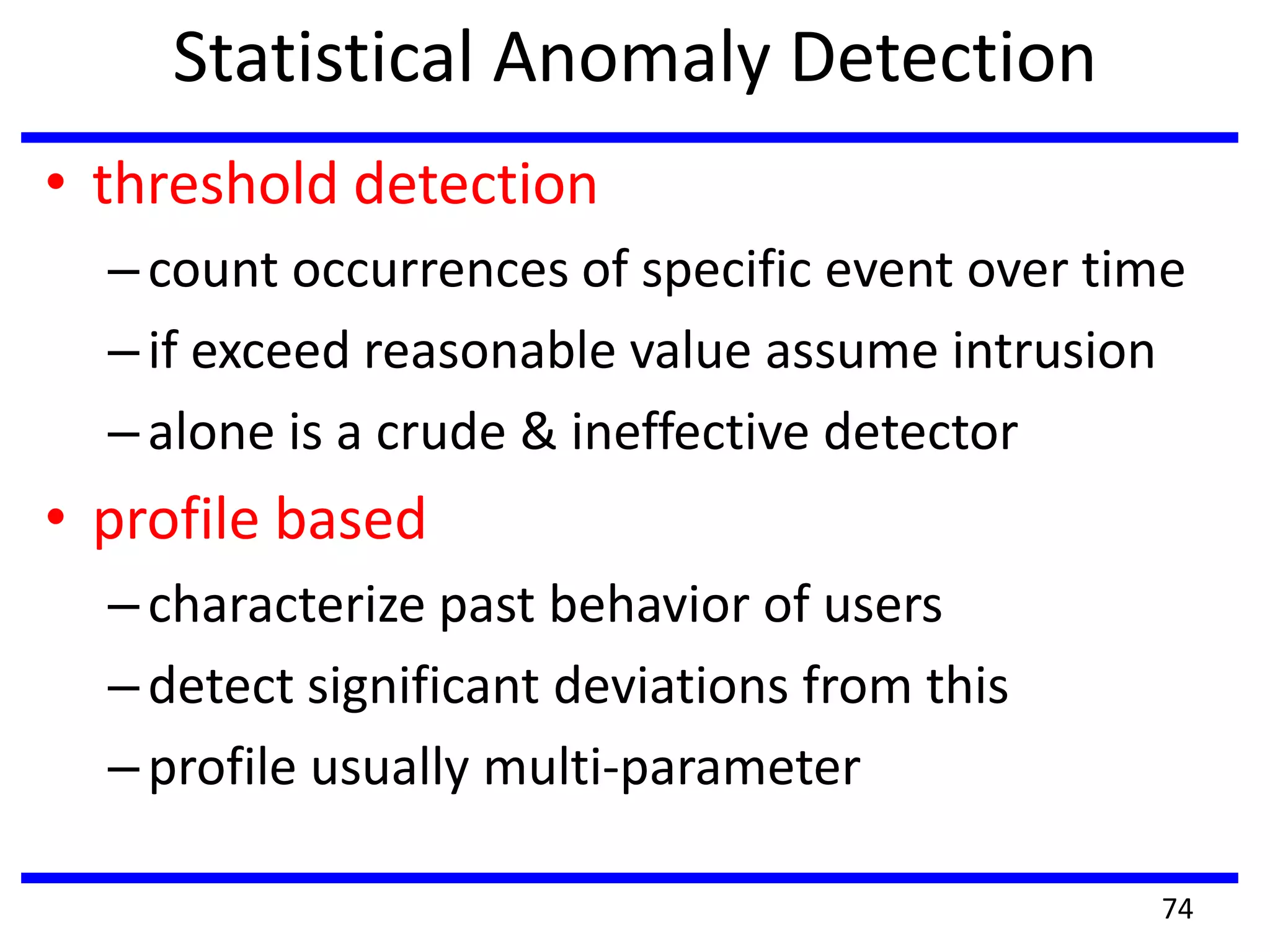 Statistical Anomaly Detection

• threshold detection
– count occurrences of specific event over time
– if exceed reasonable value assume intrusion
– alone is a crude & ineffective detector

• profile based
– characterize past behavior of users
– detect significant deviations from this
– profile usually multi-parameter

74